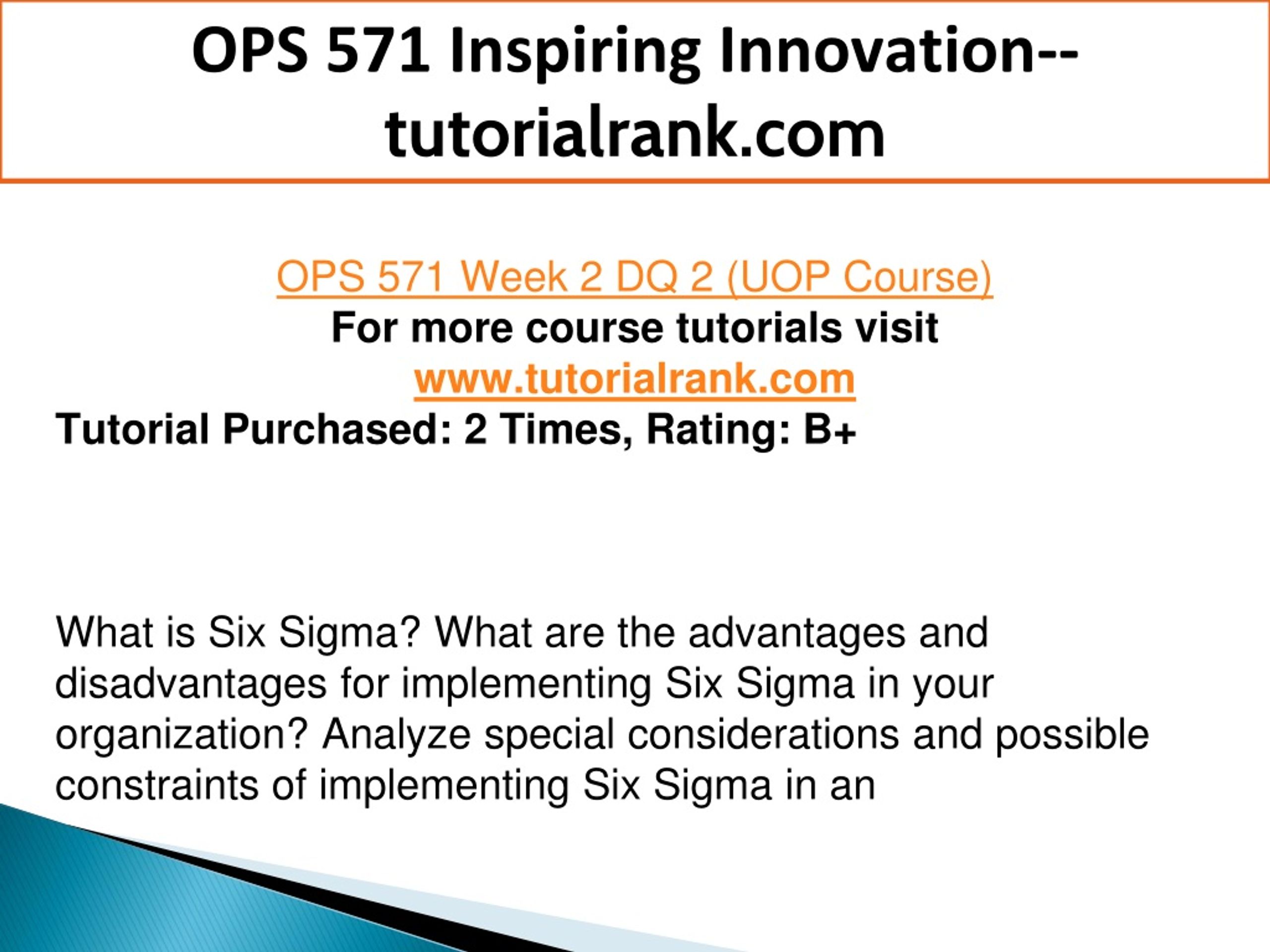 OPS 571 Inspiring Innovation--tutorialrank.com

OPS 571 Week 2 DQ 2 (UOP Course)
For more course tutorials visit
www.tutorialrank.com
Tutorial Purchased: 2 Times, Rating: B+

What is Six Sigma? What are the advantages and disadvantages for implementing Six Sigma in your organization? Analyze special considerations and possible constraints of implementing Six Sigma in an